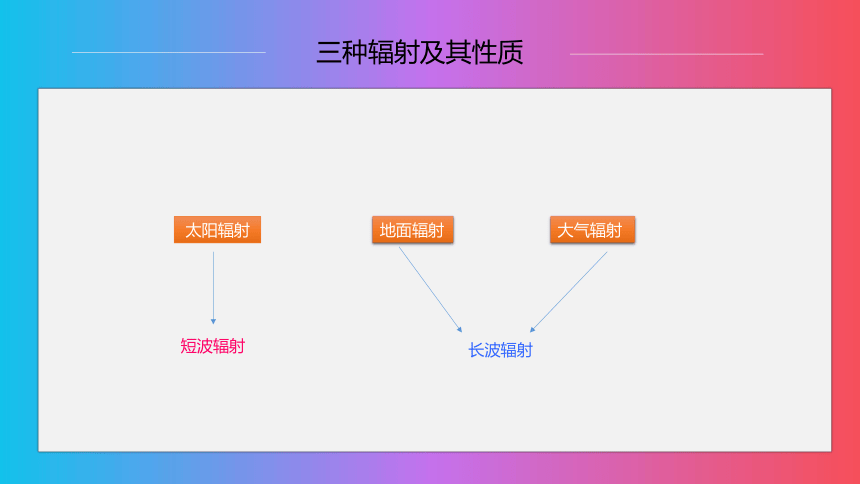 三种辐射及其性质

太阳辐射

地面辐射

大气辐射

短波辐射

长波辐射